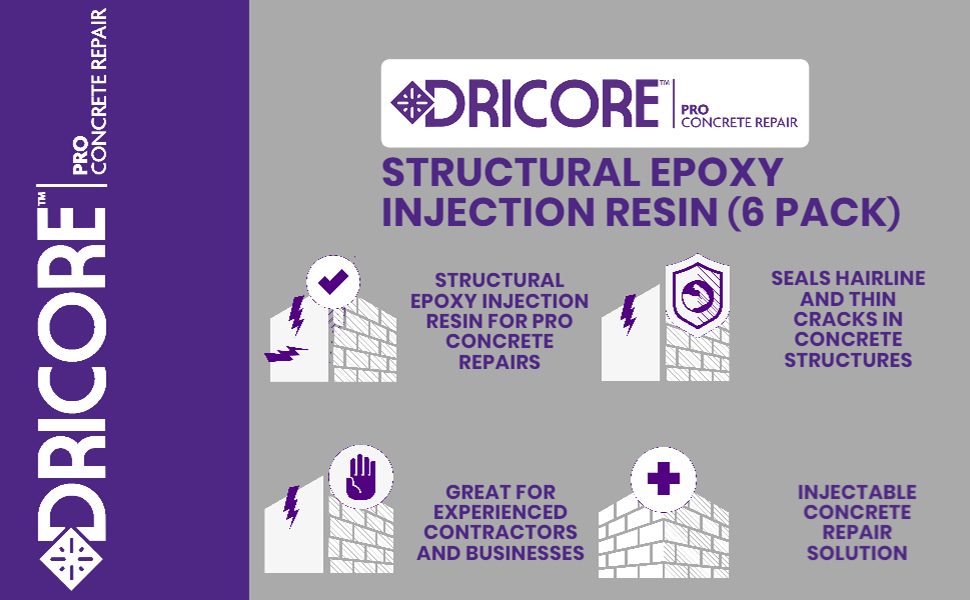 DRICORE™ PRO CONCRETE REPAIR

DRICORE™ PRO CONCRETE REPAIR

STRUCTURAL EPOXY INJECTION RESIN (6 PACK)

STRUCTURAL EPOXY INJECTION RESIN FOR PRO CONCRETE REPAIRS

SEALS HAIRLINE AND THIN CRACKS IN CONCRETE STRUCTURES

GREAT FOR EXPERIENCED CONTRACTORS AND BUSINESSES

INJECTABLE CONCRETE REPAIR SOLUTION